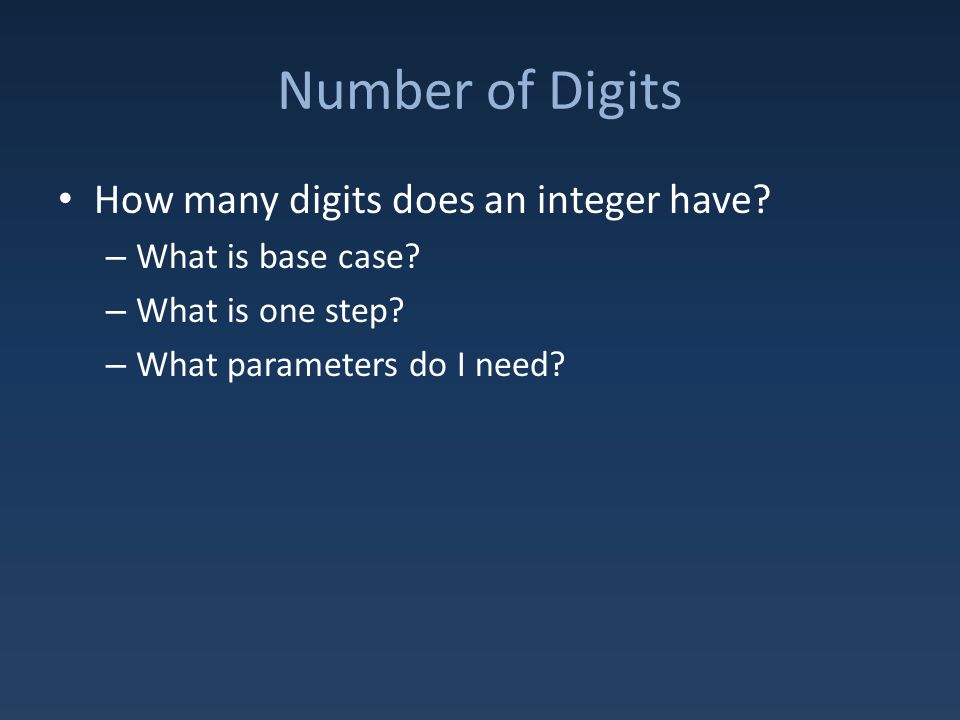 Number of Digits

• How many digits does an integer have?
– What is base case?
– What is one step?
– What parameters do I need?